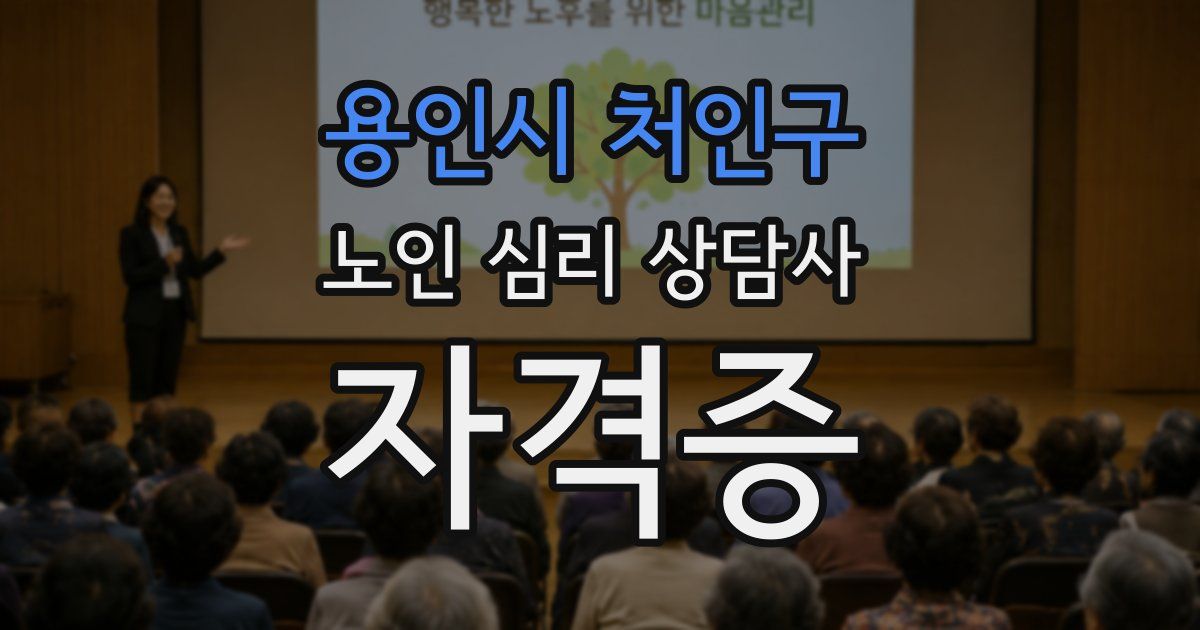 행복한 노후를 위한 마음관리

용인시 처인구

노인 심리 상담사

자격증